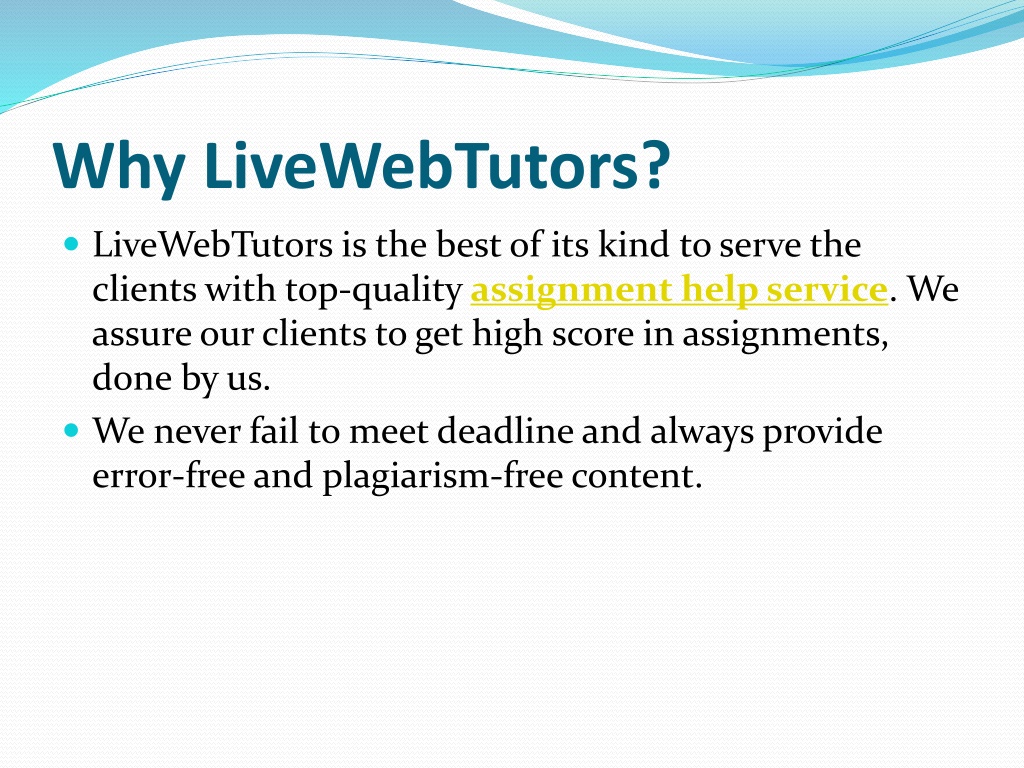 Why LiveWebTutors?

LiveWebTutors is the best of its kind to serve the clients with top-quality assignment help service. We assure our clients to get high score in assignments, done by us.

We never fail to meet deadline and always provide error-free and plagiarism-free content.